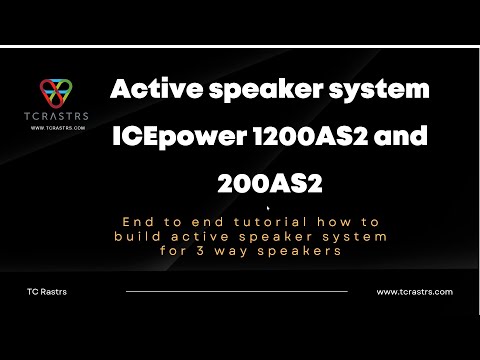 TCRASTRS
WWW.TCRASTRS.COM

Active speaker system ICEpower 1200AS2 and 200AS2

End to end tutorial how to build active speaker system for 3 way speakers

TC Rastrs

www.tcrastrs.com